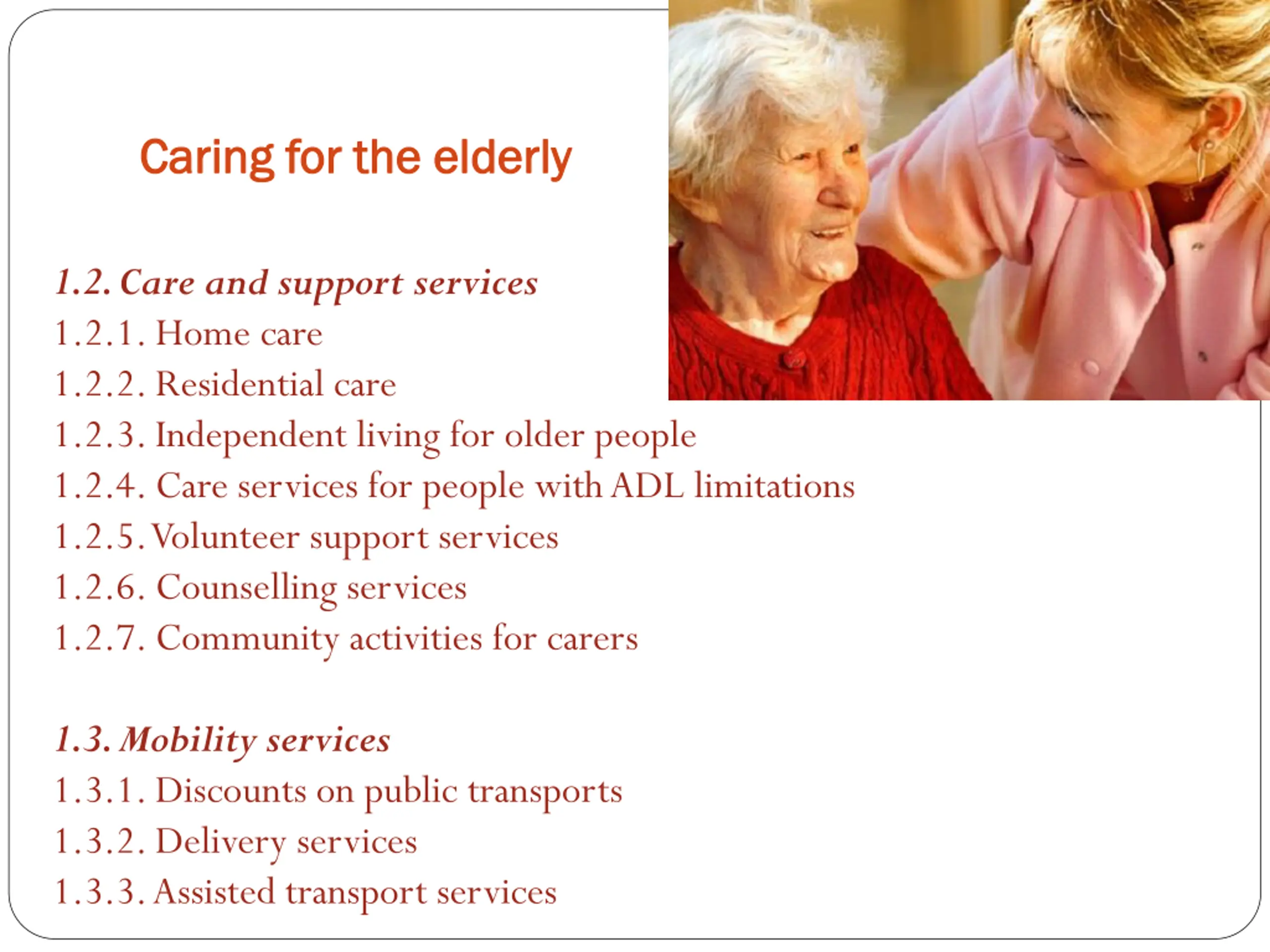 Caring for the elderly

1.2. Care and support services
1.2.1. Home care
1.2.2. Residential care
1.2.3. Independent living for older people
1.2.4. Care services for people with ADL limitations
1.2.5. Volunteer support services
1.2.6. Counselling services
1.2.7. Community activities for carers

1.3. Mobility services
1.3.1. Discounts on public transports
1.3.2. Delivery services
1.3.3. Assisted transport services